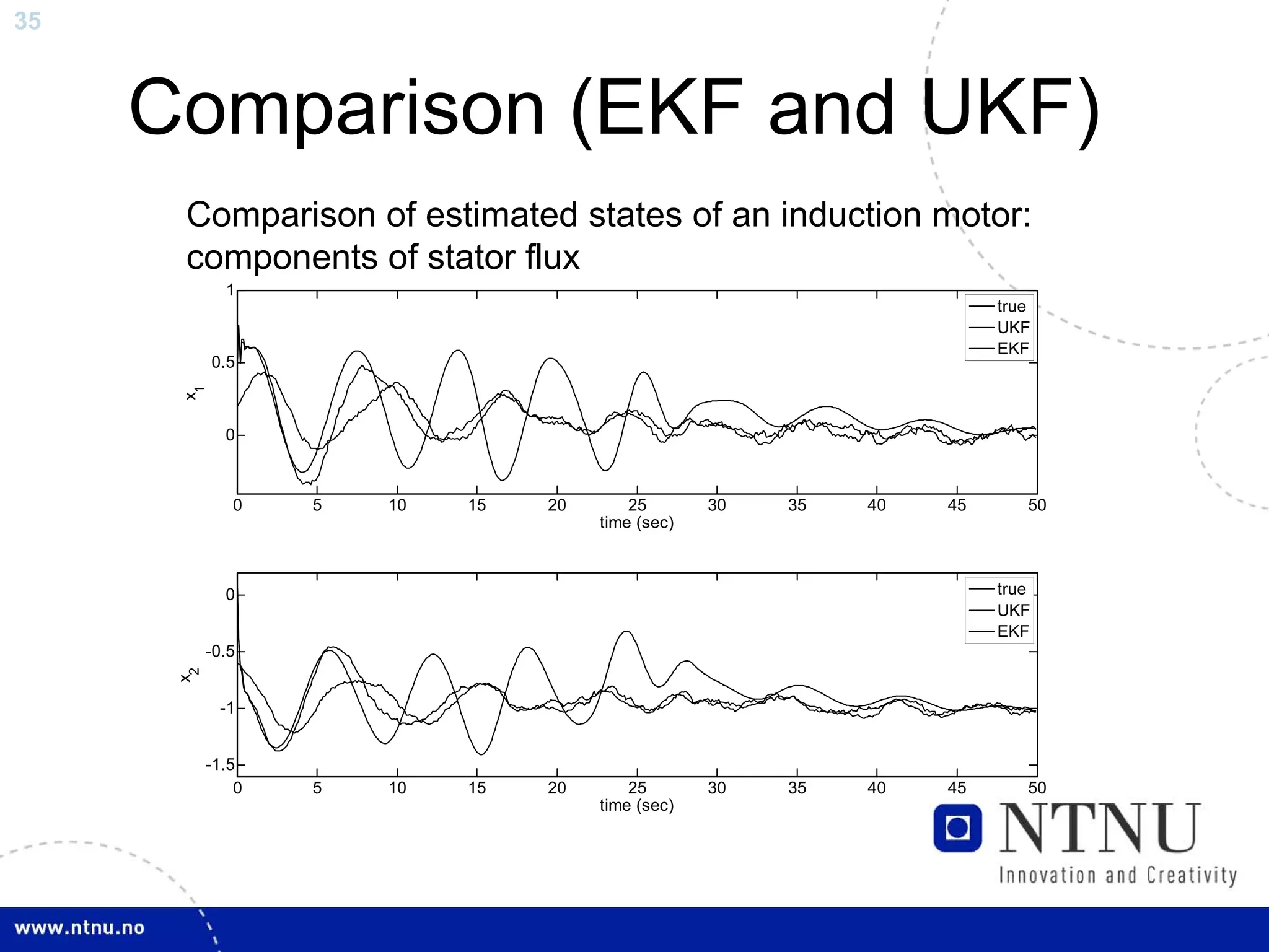 35

Comparison (EKF and UKF)

Comparison of estimated states of an induction motor: components of stator flux

1
0.5
0
$x_1$
true
UKF
EKF
0 5 10 15 20 25 30 35 40 45 50
time (sec)

0
-0.5
-1
-1.5
$x_2$
true
UKF
EKF
0 5 10 15 20 25 30 35 40 45 50
time (sec)

NTNU
Innovation and Creativity

www.ntnu.no